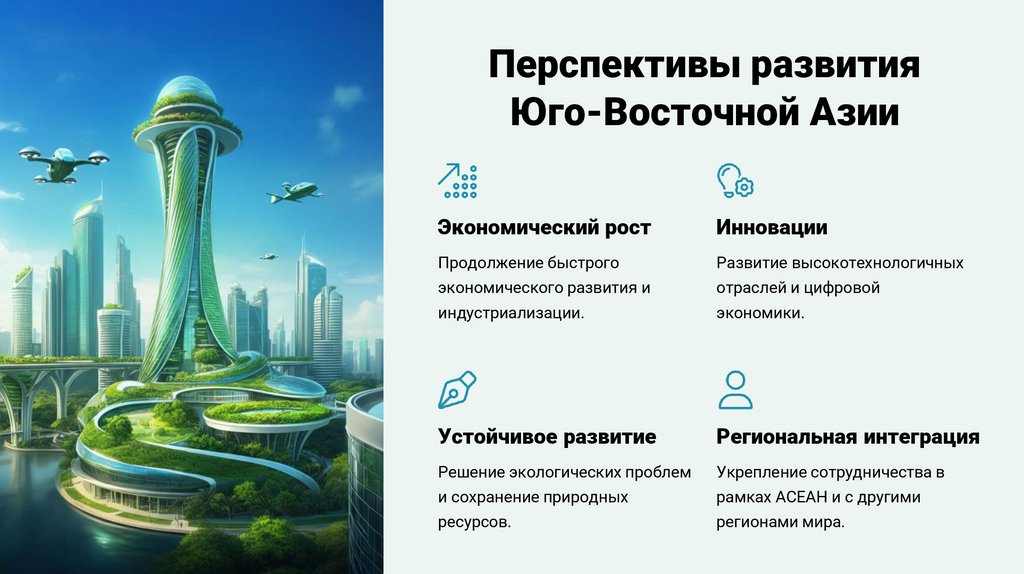 Перспективы развития Юго-Восточной Азии

Экономический рост

Продолжение быстрого экономического развития и индустриализации.

Инновации

Развитие высокотехнологичных отраслей и цифровой экономики.

Устойчивое развитие

Решение экологических проблем и сохранение природных ресурсов.

Региональная интеграция

Укрепление сотрудничества в рамках АСЕАН и с другими регионами мира.